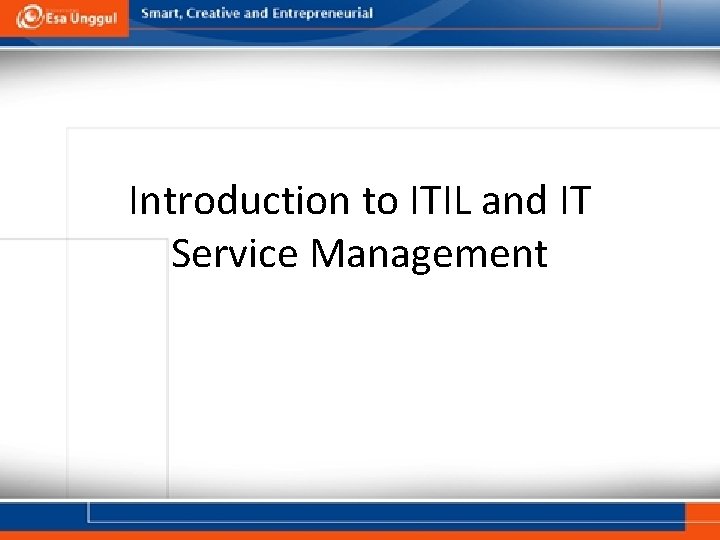 Esa Unggul

Smart, Creative and Entrepreneurial

Introduction to ITIL and IT Service Management